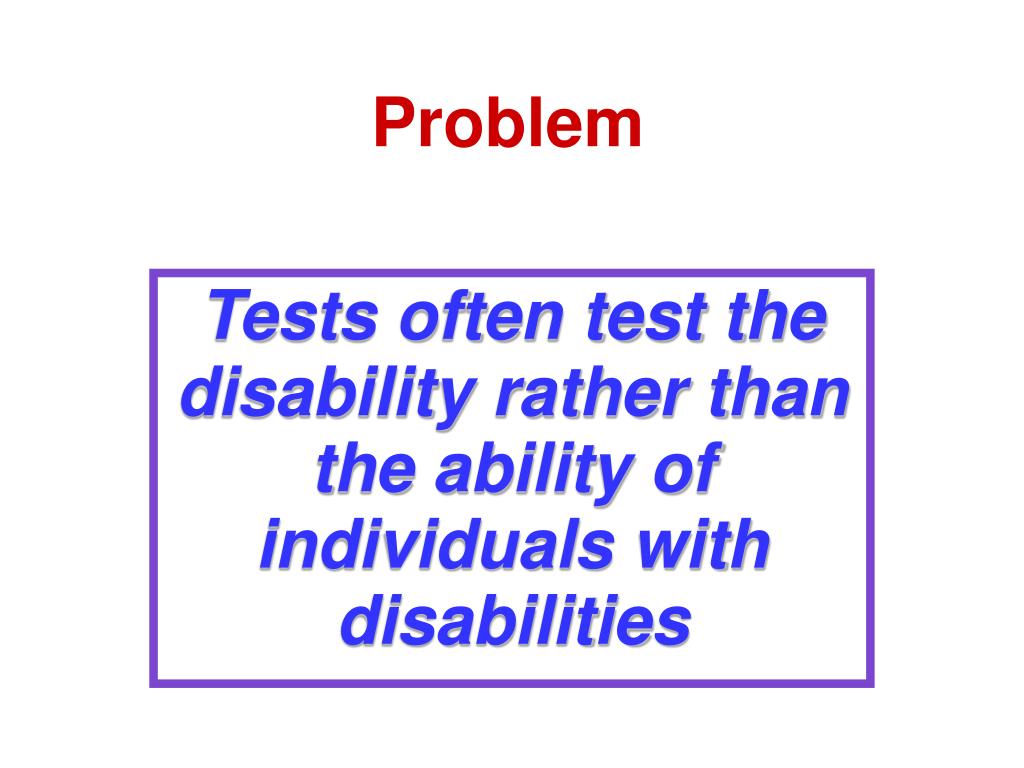 Problem

Tests often test the disability rather than the ability of individuals with disabilities